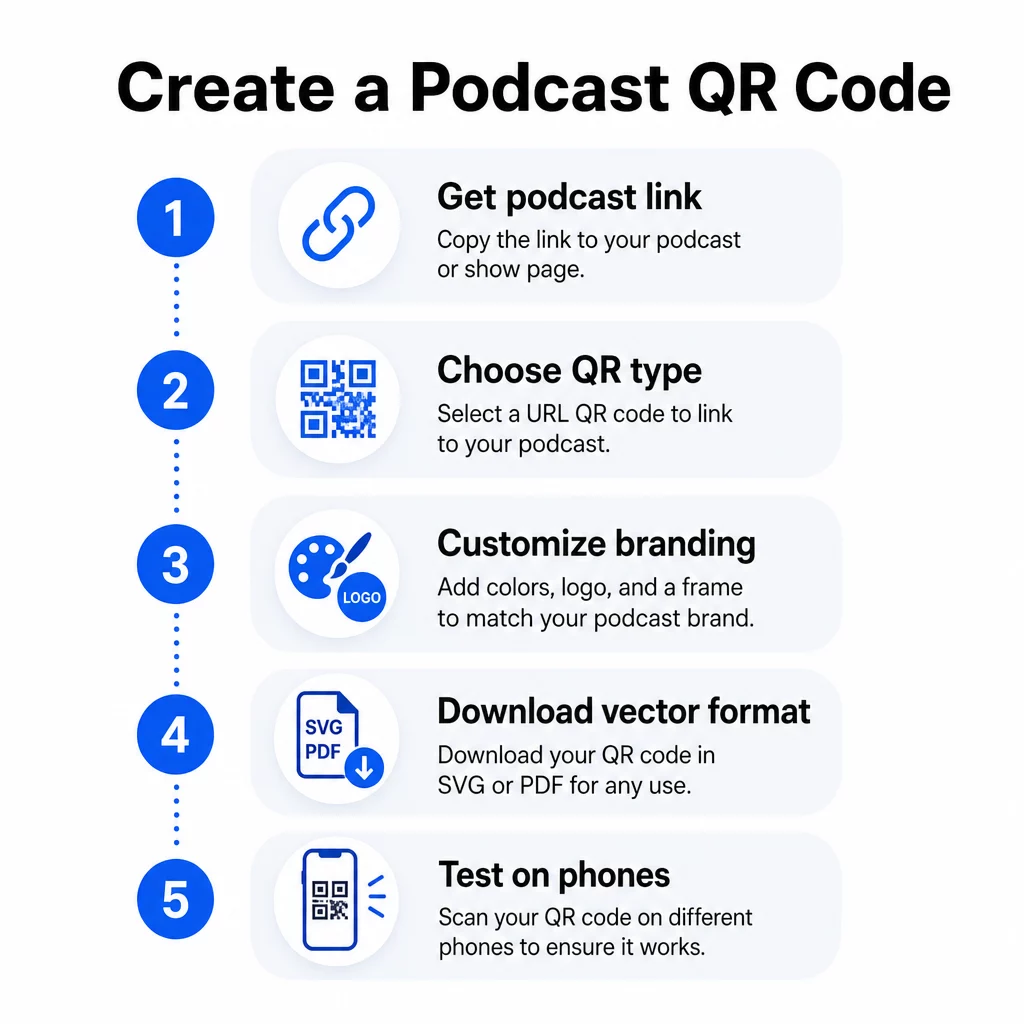 Create a Podcast QR Code

1

Get podcast link

Copy the link to your podcast or show page.

2

Choose QR type

Select a URL QR code to link to your podcast.

3

LOGO

Customize branding

Add colors, logo, and a frame to match your podcast brand.

4

SVG PDF

Download vector format

Download your QR code in SVG or PDF for any use.

5

Test on phones

Scan your QR code on different phones to ensure it works.